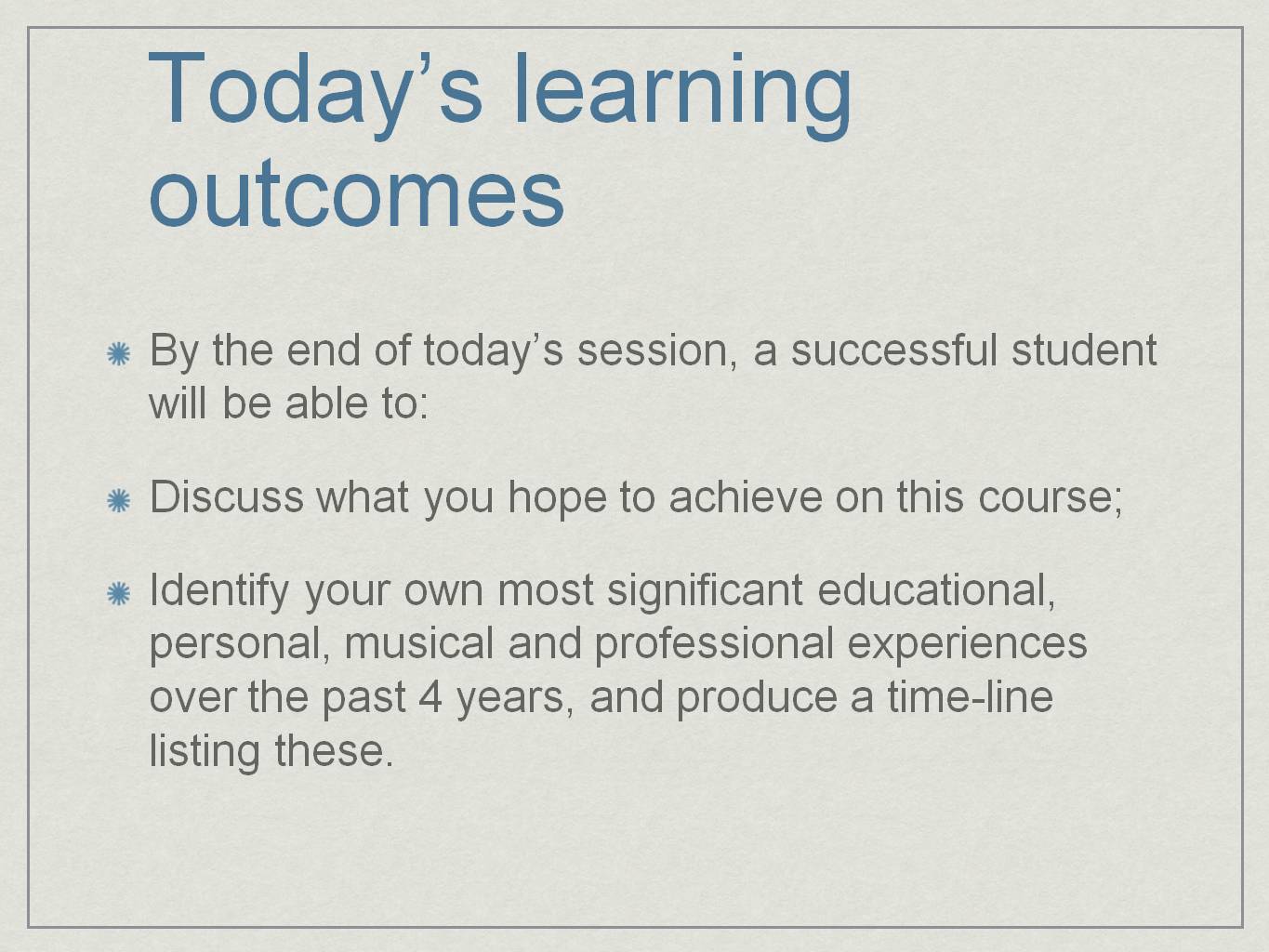 Today’s learning outcomes

By the end of today’s session, a successful student will be able to:

Discuss what you hope to achieve on this course;

Identify your own most significant educational, personal, musical and professional experiences over the past 4 years, and produce a time-line listing these.